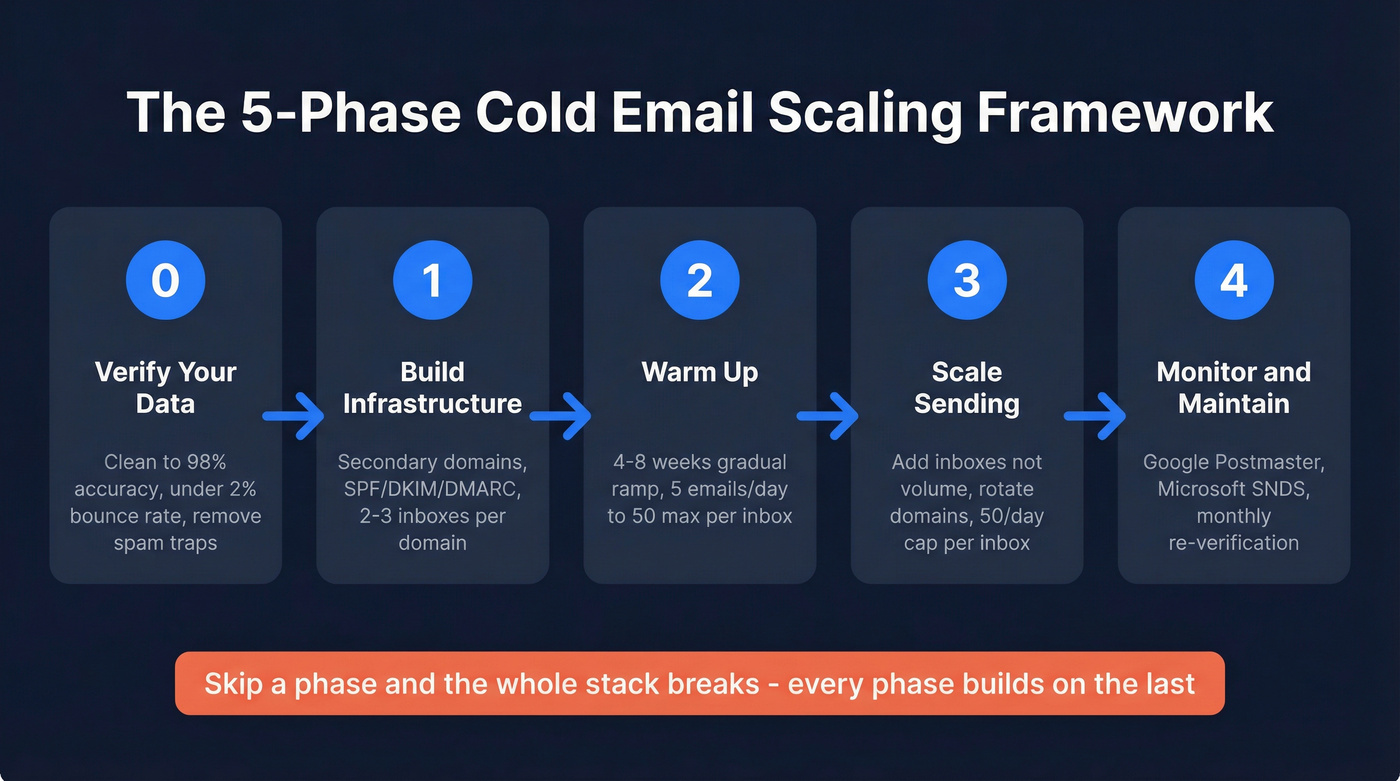 The 5-Phase Cold Email Scaling Framework

0

Verify Your Data

Clean to 98% accuracy, under 2% bounce rate, remove spam traps

1

Build Infrastructure

Secondary domains, SPF/DKIM/DMARC, 2-3 inboxes per domain

2

Warm Up

4-8 weeks gradual ramp, 5 emails/day to 50 max per inbox

3

Scale Sending

Add inboxes not volume, rotate domains, 50/day cap per inbox

4

Monitor and Maintain

Google Postmaster, Microsoft SNDS, monthly re-verification

Skip a phase and the whole stack breaks - every phase builds on the last